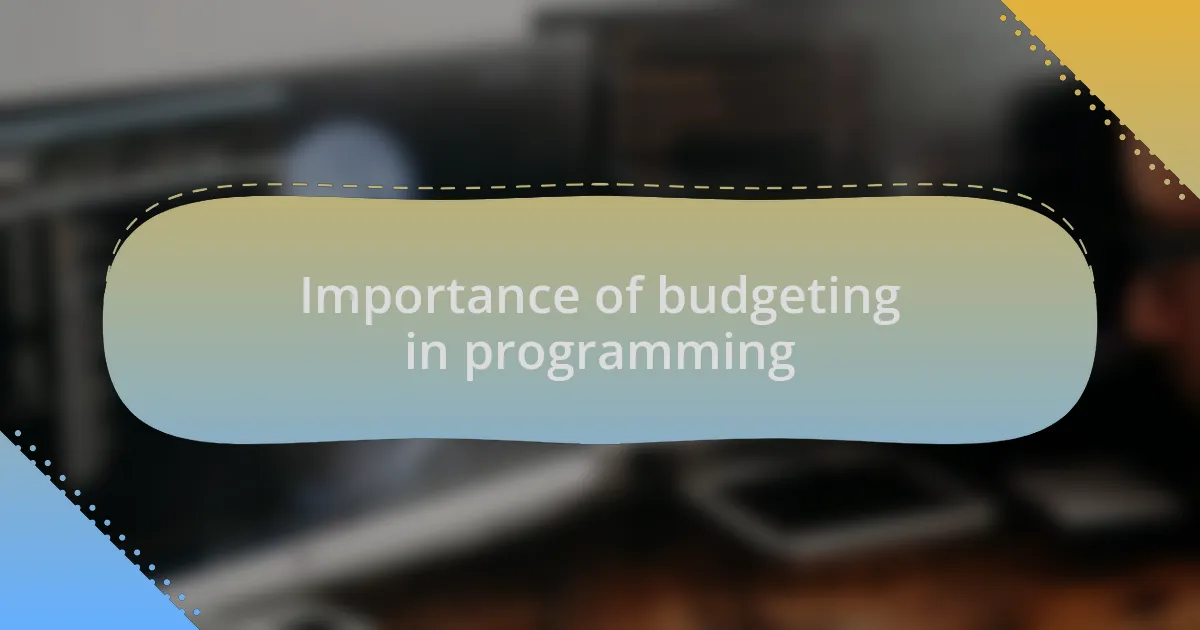 Importance of budgeting in programming